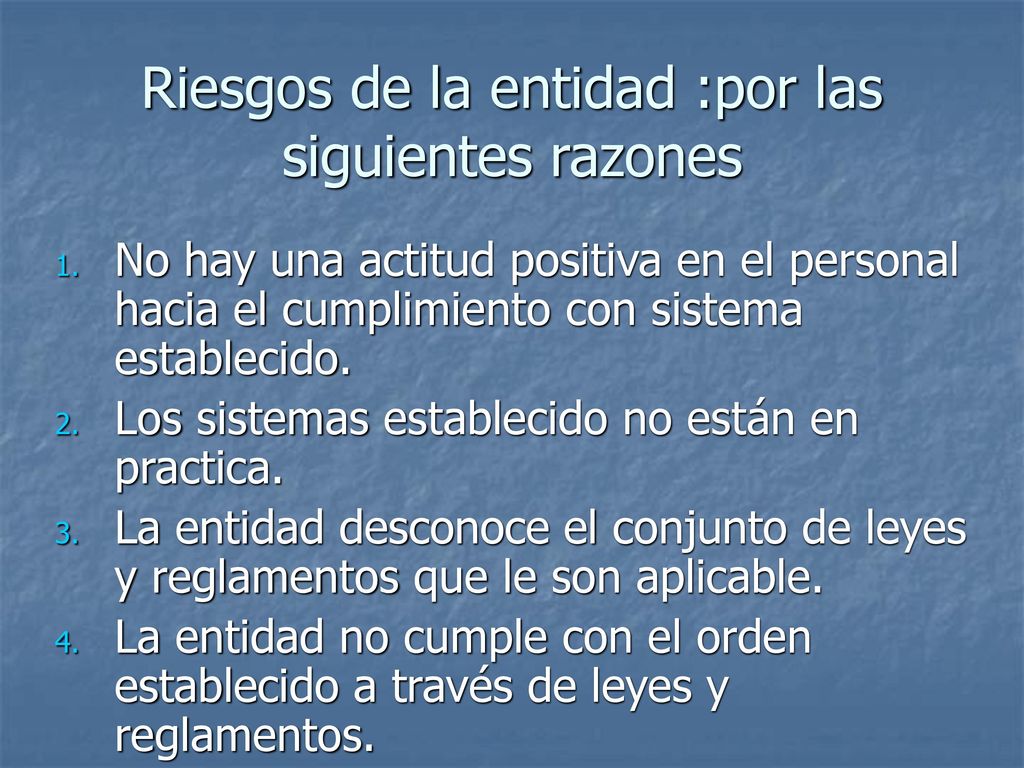 Riesgos de la entidad :por las siguientes razones

1. No hay una actitud positiva en el personal hacia el cumplimiento con sistema establecido.
2. Los sistemas establecido no están en practica.
3. La entidad desconoce el conjunto de leyes y reglamentos que le son aplicable.
4. La entidad no cumple con el orden establecido a través de leyes y reglamentos.